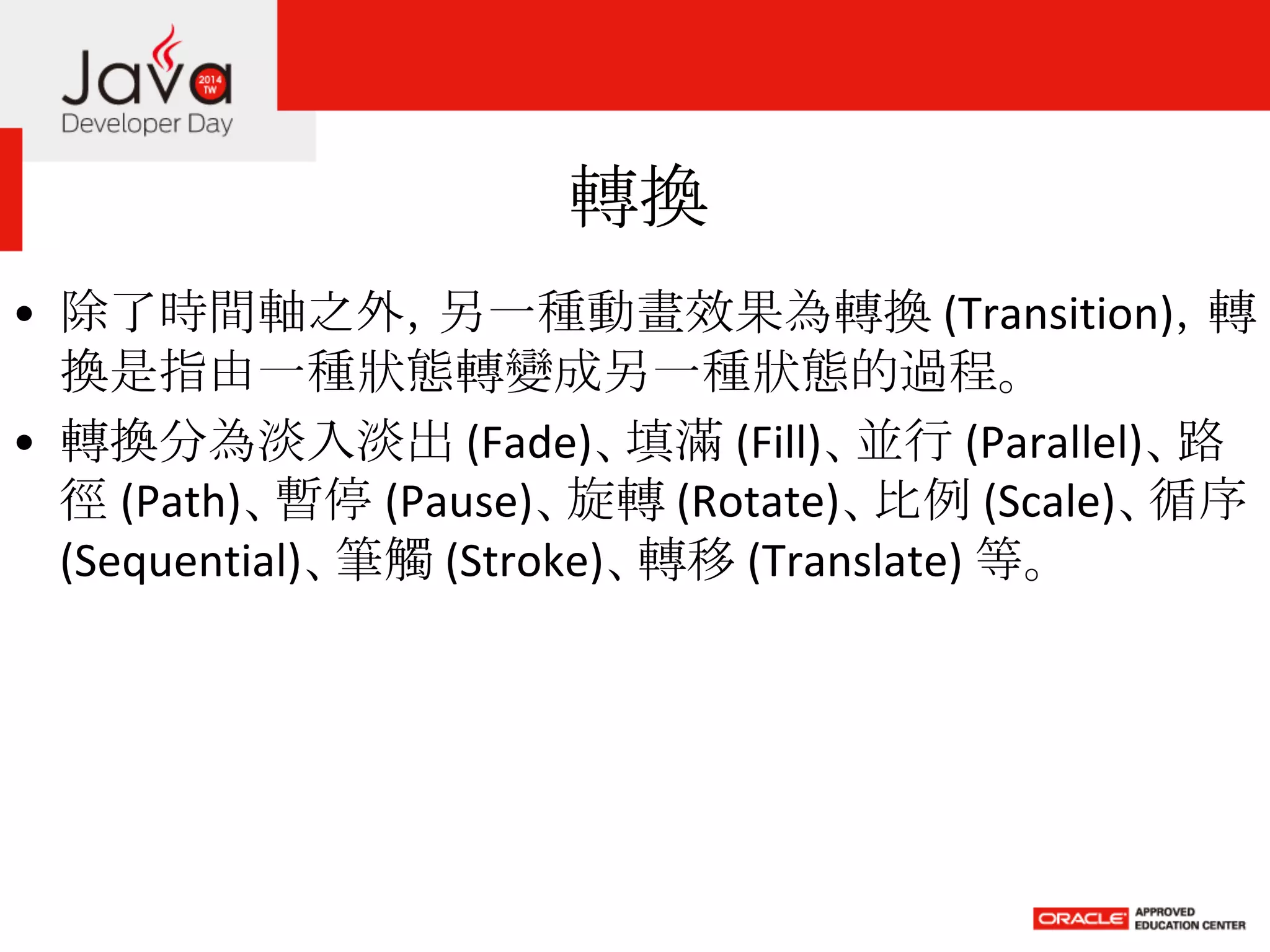 Java 2014 TW
Developer Day

轉換

• 除了時間軸之外，另一種動畫效果為轉換 (Transition)，轉換是指由一種狀態轉變成另一種狀態的過程。
• 轉換分為淡入淡出 (Fade)、填滿 (Fill)、並行 (Parallel)、路徑 (Path)、暫停 (Pause)、旋轉 (Rotate)、比例 (Scale)、循序 (Sequential)、筆觸 (Stroke)、轉移 (Translate) 等。

ORACLE APPROVED EDUCATION CENTER